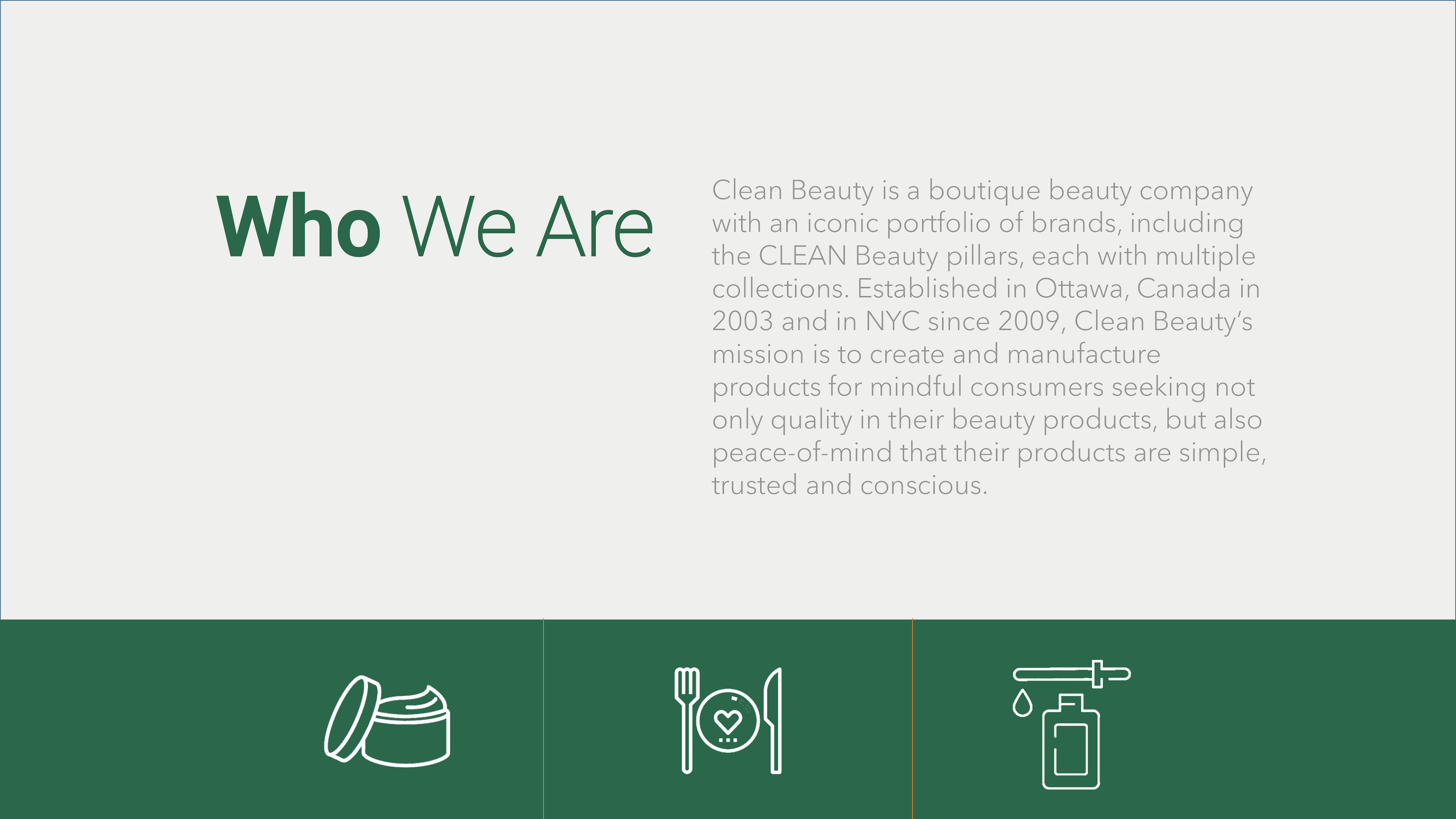 Who We Are

Clean Beauty is a boutique beauty company with an iconic portfolio of brands, including the CLEAN Beauty pillars, each with multiple collections. Established in Ottawa, Canada in 2003 and in NYC since 2009, Clean Beauty's mission is to create and manufacture products for mindful consumers seeking not only quality in their beauty products, but also peace-of-mind that their products are simple, trusted and conscious.